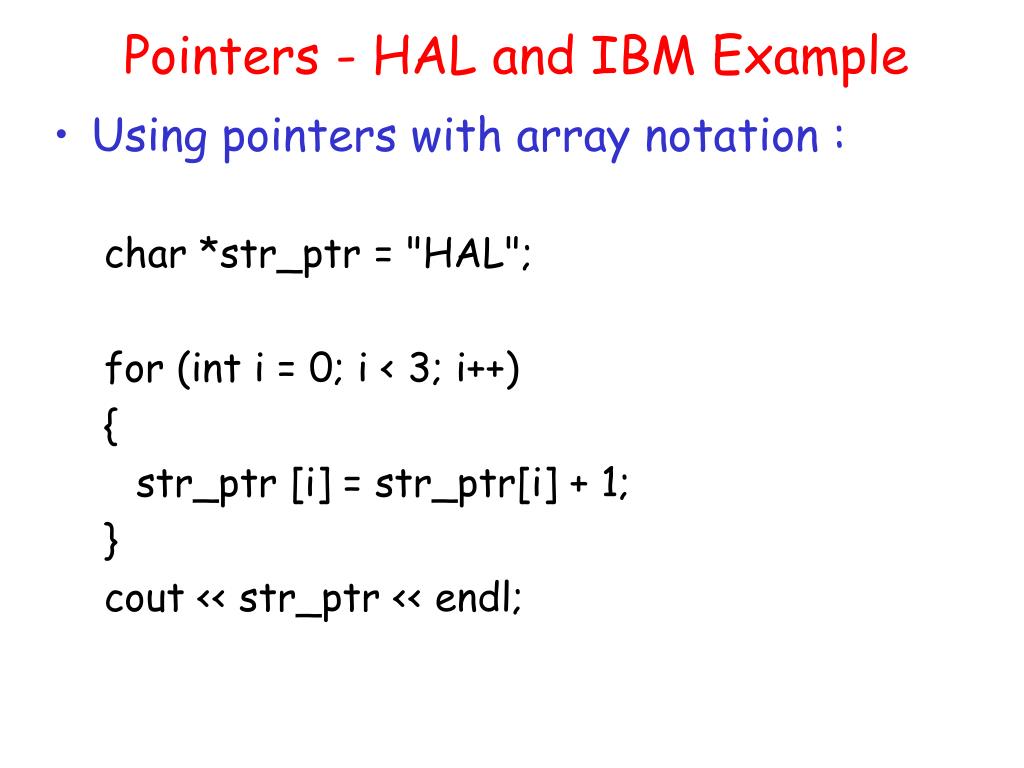 Pointers - HAL and IBM Example

• Using pointers with array notation :

char *str_ptr = "HAL";

for (int i = 0; i < 3; i++)
{
  str_ptr [i] = str_ptr[i] + 1;
}
cout << str_ptr << endl;